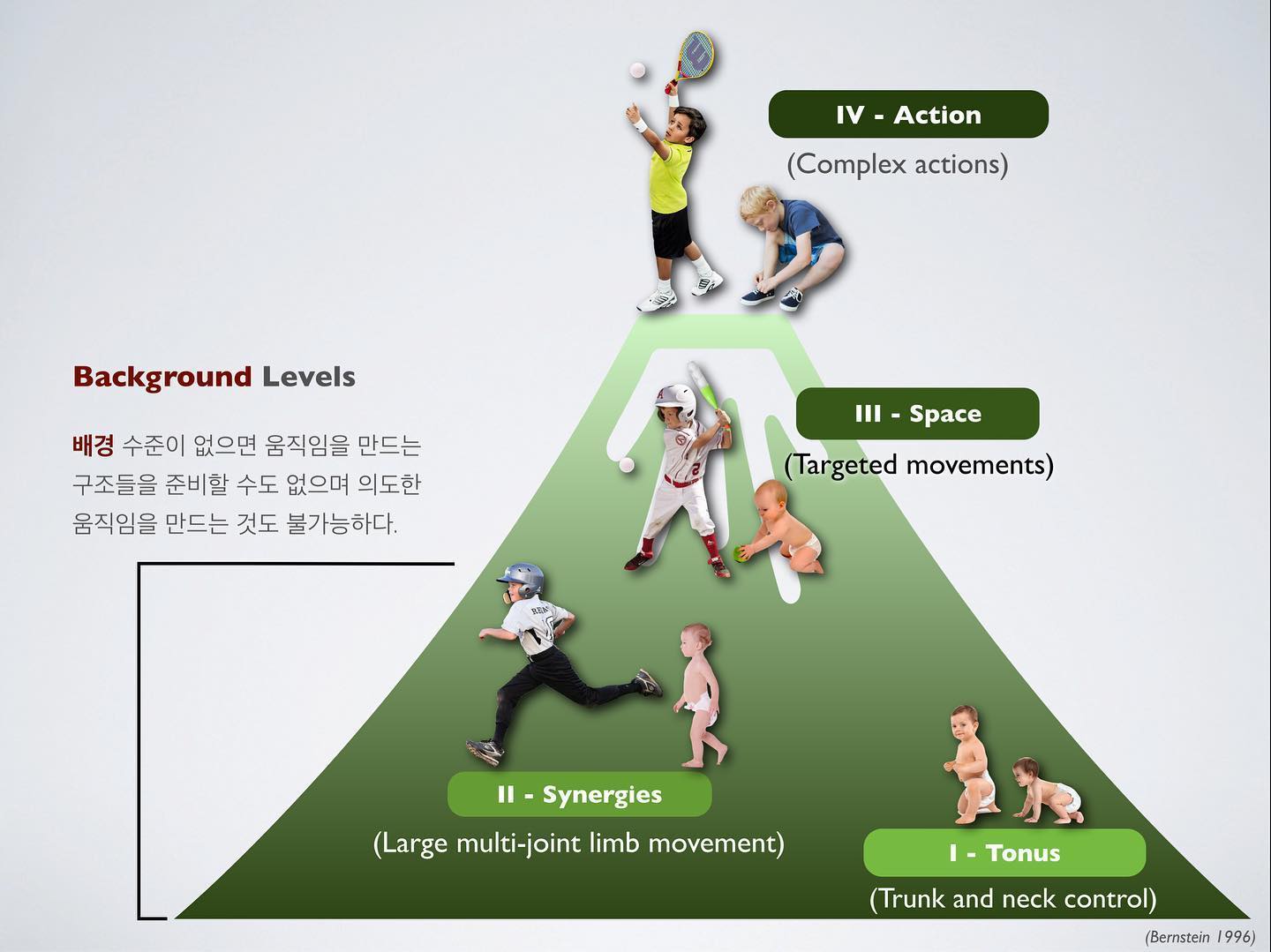 IV - Action

(Complex actions)

Background Levels

배경 수준이 없으면 움직임을 만드는 구조들을 준비할 수도 없으며 의도한 움직임을 만드는 것도 불가능하다.

III - Space

(Targeted movements)

II - Synergies

(Large multi-joint limb movement)

I - Tonus

(Trunk and neck control)

(Bernstein 1996)